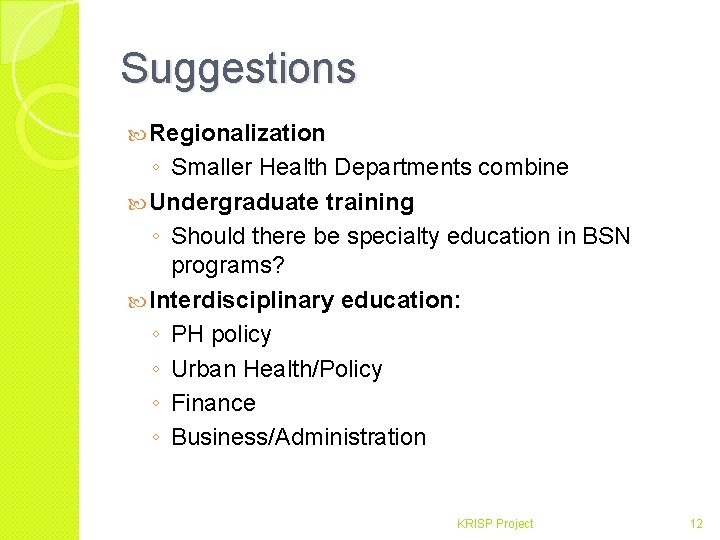 Suggestions

Regionalization
◦ Smaller Health Departments combine

Undergraduate training
◦ Should there be specialty education in BSN programs?

Interdisciplinary education:
◦ PH policy
◦ Urban Health/Policy
◦ Finance
◦ Business/Administration

KRISP Project

12